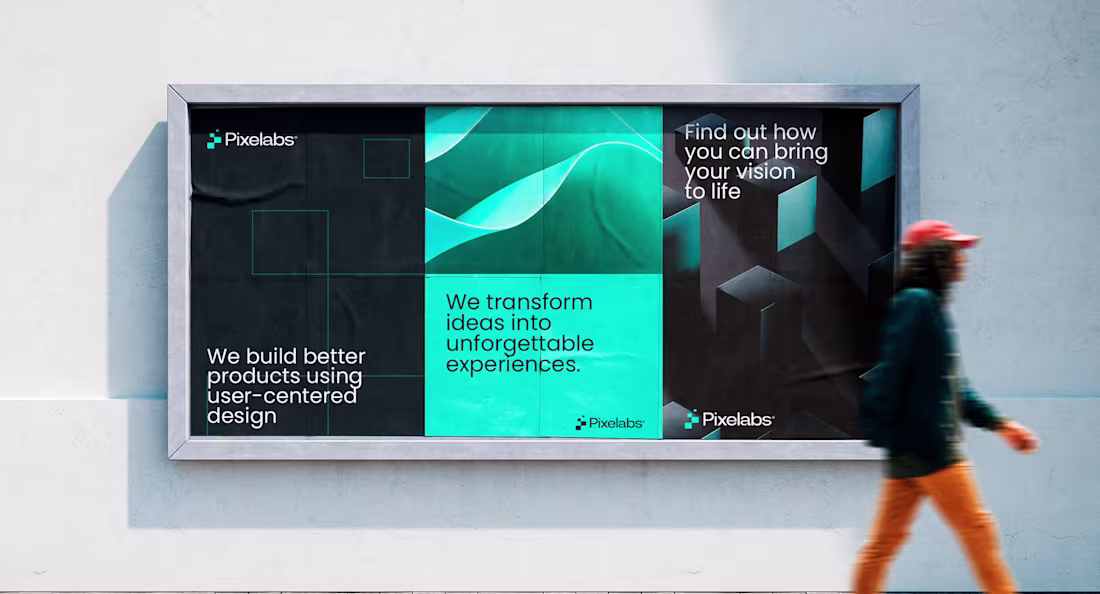 Pixelabs

We build better products using user-centered design

We transform ideas into unforgettable experiences.

Pixelabs

Find out how you can bring your vision to life

Pixelabs